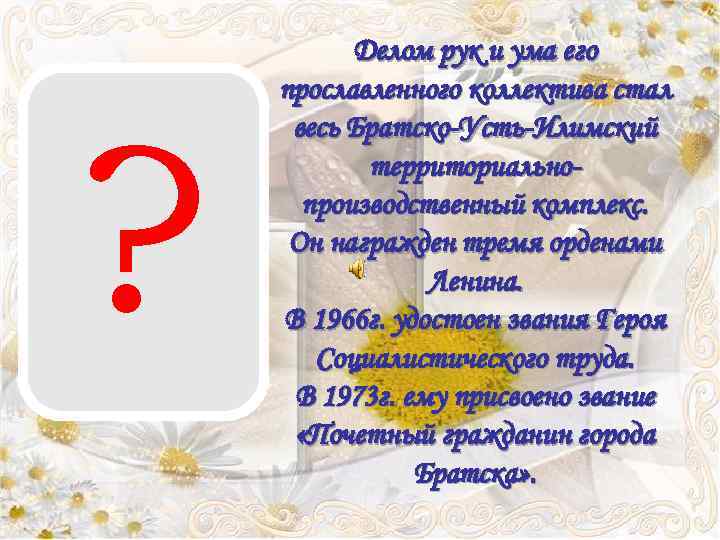 ?

Делом рук и ума его прославленного коллектива стал весь Братско-Усть-Илимский территориально-производственный комплекс.
Он награжден тремя орденами Ленина.
В 1966г. удостоен звания Героя Социалистического труда.
В 1973г. ему присвоено звание «Почетный гражданин города Братска».